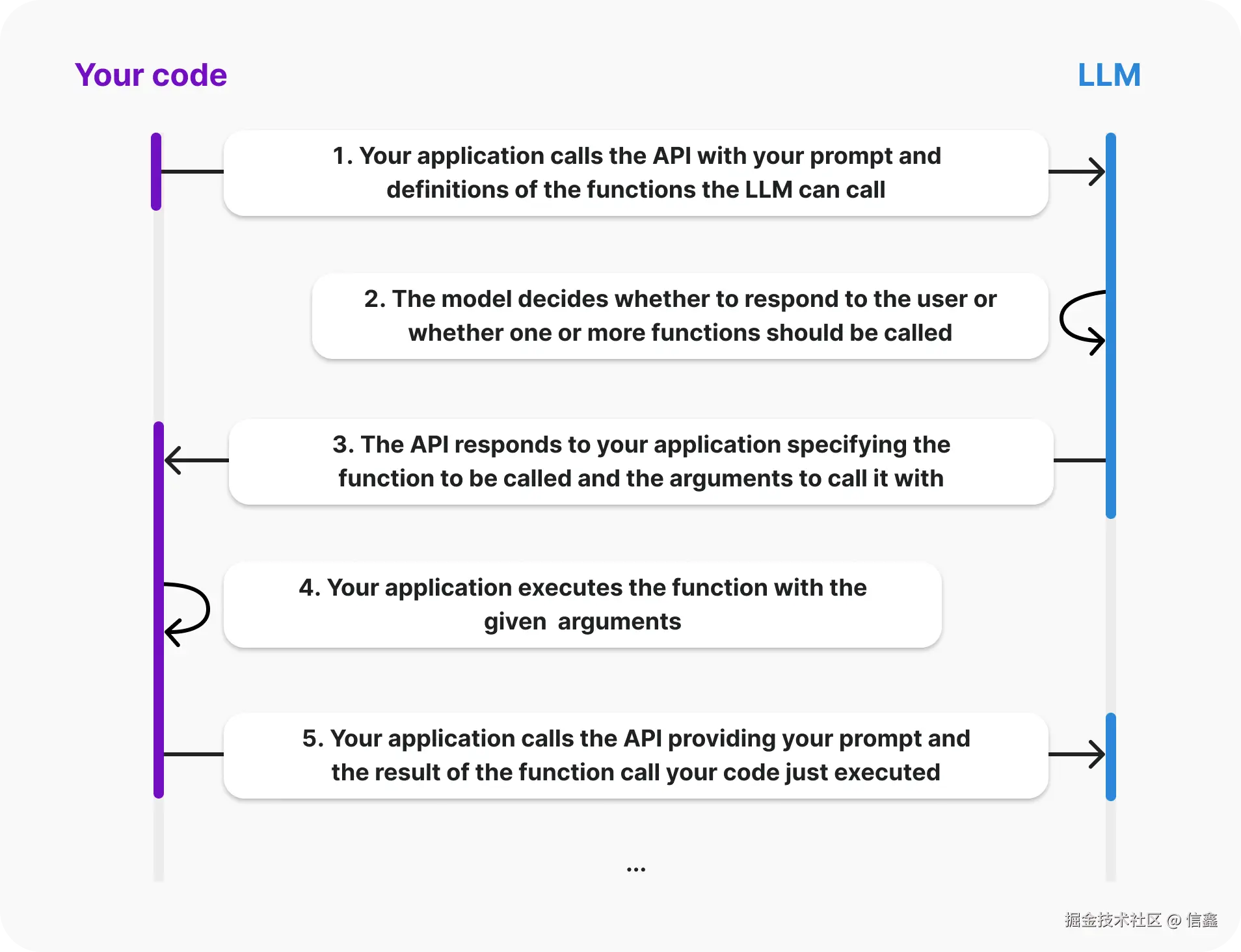 Your code

LLM

1. Your application calls the API with your prompt and definitions of the functions the LLM can call

2. The model decides whether to respond to the user or whether one or more functions should be called

3. The API responds to your application specifying the function to be called and the arguments to call it with

4. Your application executes the function with the given arguments

5. Your application calls the API providing your prompt and the result of the function call your code just executed

...

掘金技术社区 @ 信鑫